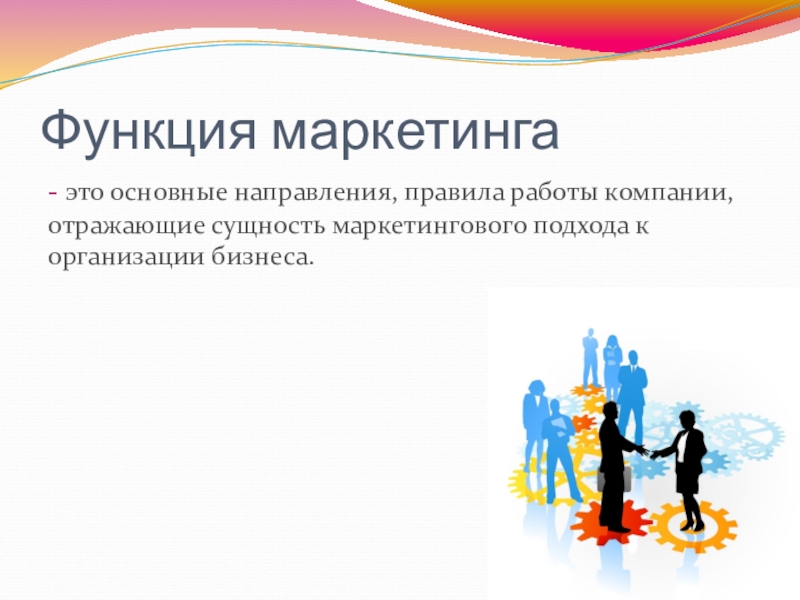 Функция маркетинга

- это основные направления, правила работы компании, отражающие сущность маркетингового подхода к организации бизнеса.